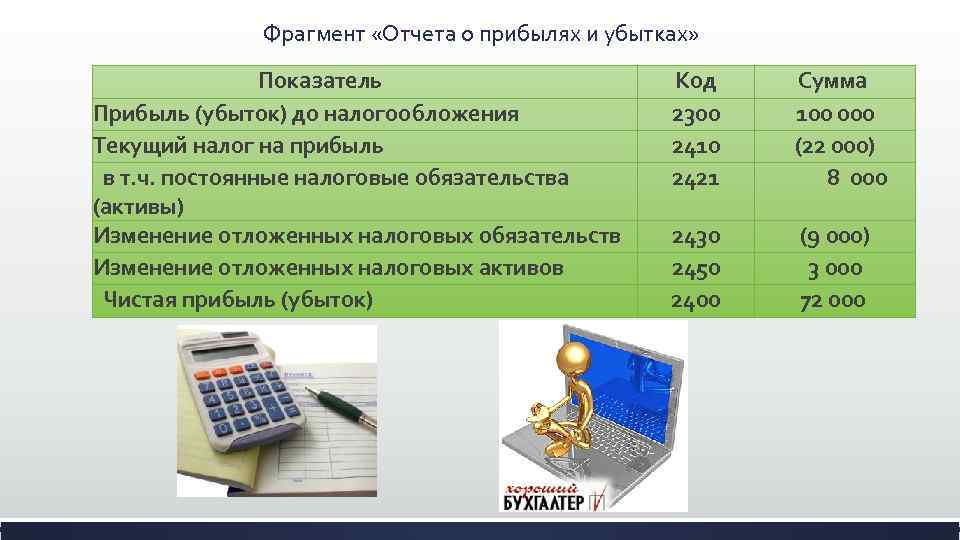 Фрагмент «Отчета о прибылях и убытках»

| Показатель | Код | Сумма |
|---|---|---|
| Прибыль (убыток) до налогообложения | 2300 | 100 000 |
| Текущий налог на прибыль | 2410 | (22 000) |
| в т.ч. постоянные налоговые обязательства (активы) | 2421 | 8 000 |
| Изменение отложенных налоговых обязательств | 2430 | (9 000) |
| Изменение отложенных налоговых активов | 2450 | 3 000 |
| Чистая прибыль (убыток) | 2400 | 72 000 |

хороший
БУХГАЛТЕР